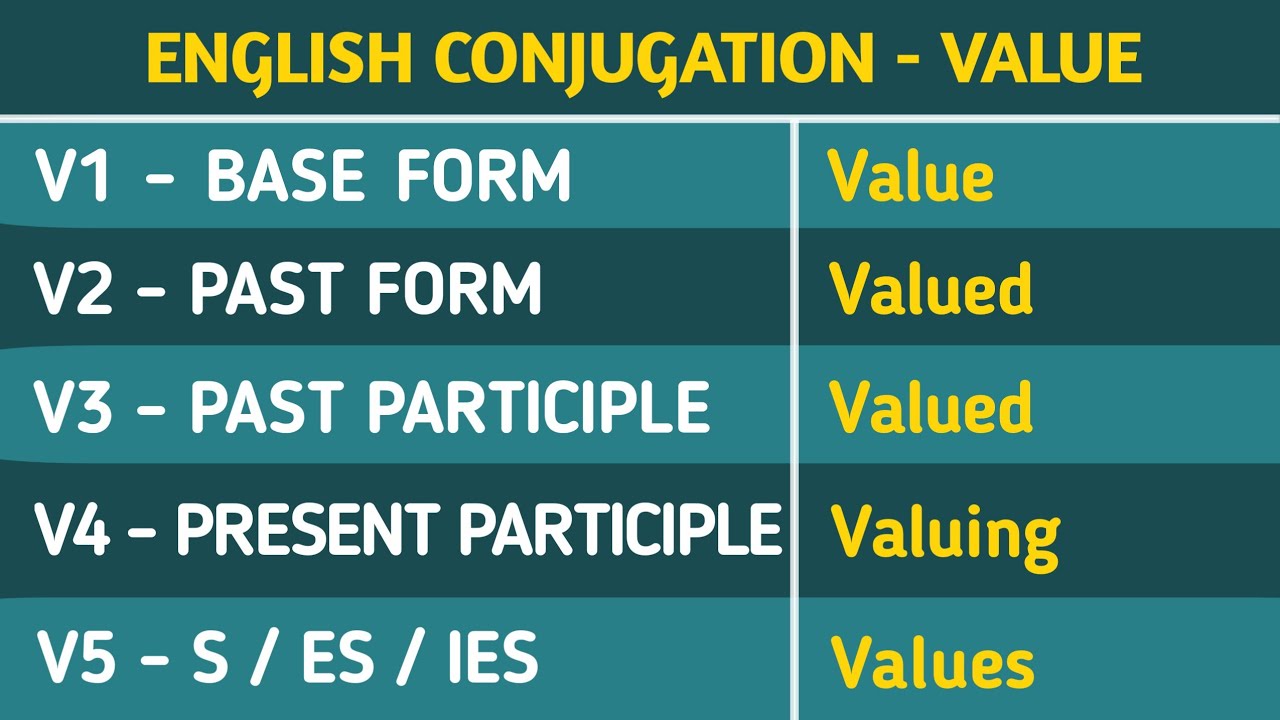 ENGLISH CONJUGATION - VALUE

| V1 - BASE FORM | Value |
|---|---|
| V2 - PAST FORM | Valued |
| V3 - PAST PARTICIPLE | Valued |
| V4 - PRESENT PARTICIPLE | Valuing |
| V5 - S / ES / IES | Values |